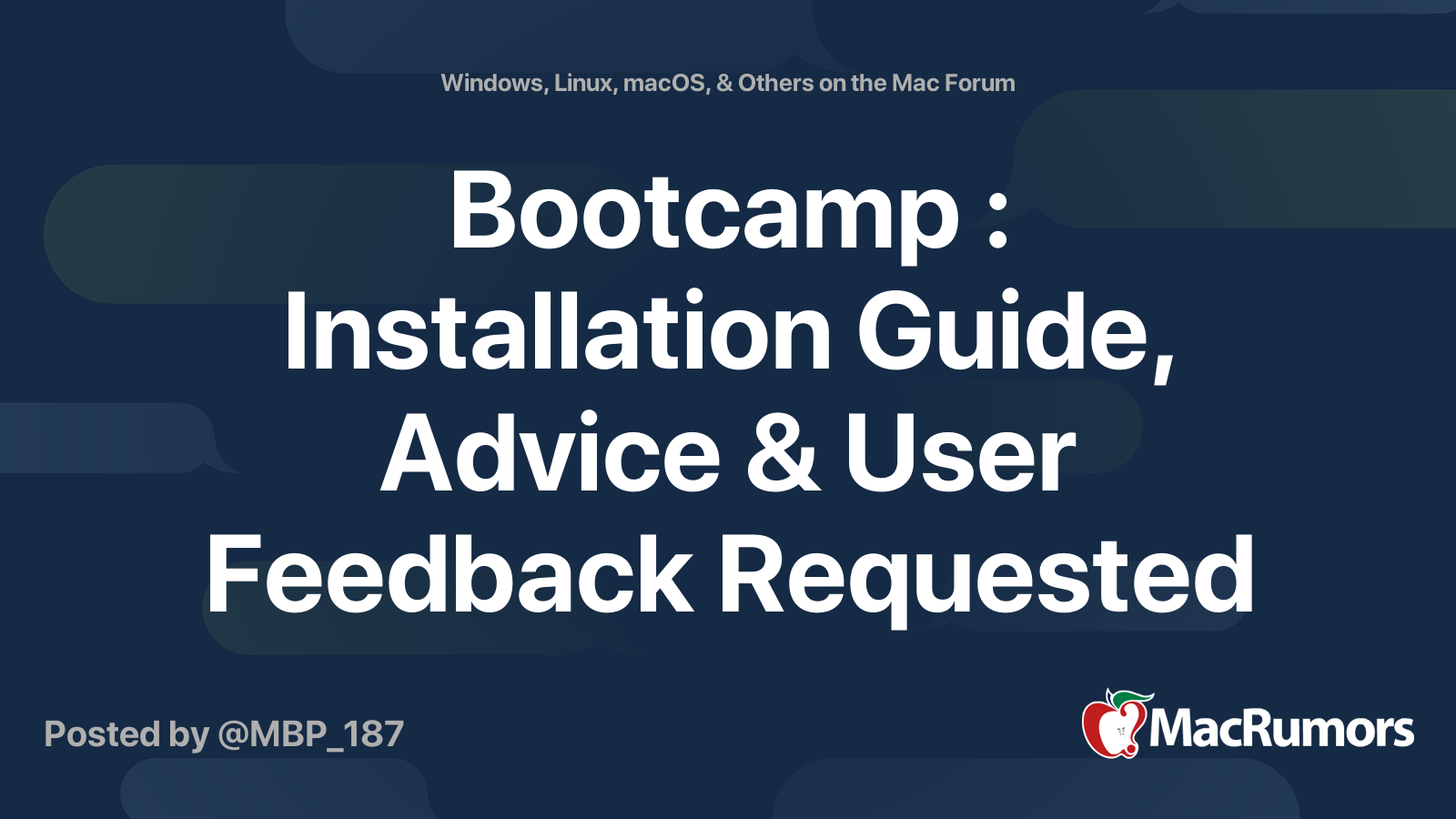 Windows, Linux, macOS, & Others on the Mac Forum

Bootcamp : Installation Guide, Advice & User Feedback Requested

Posted by @MBP_187

MacRumors